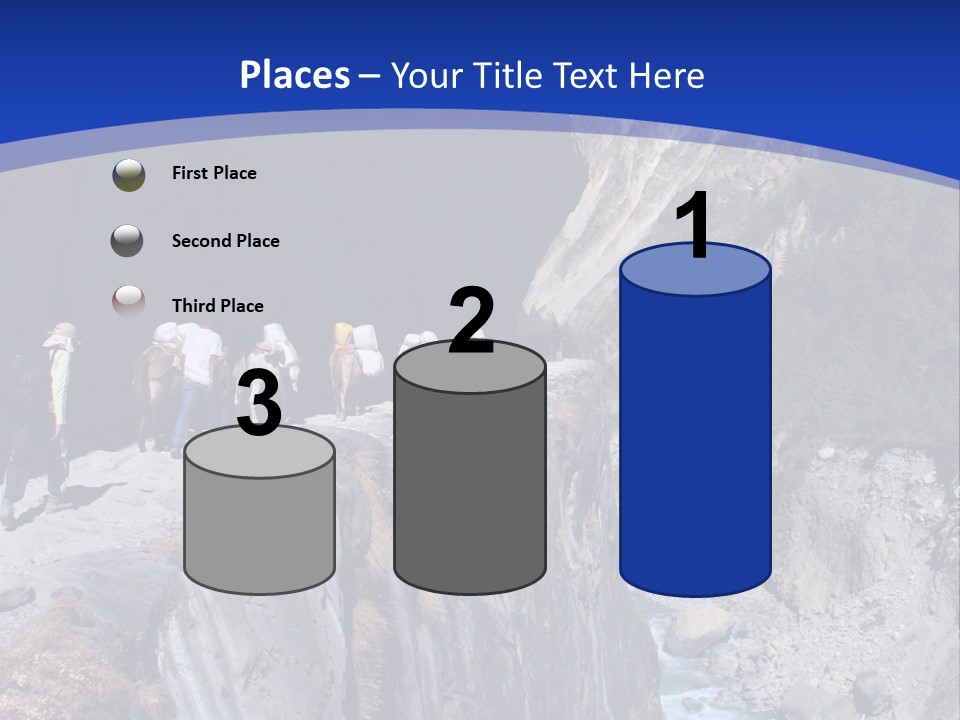 Places – Your Title Text Here

First Place

Second Place

Third Place

3

2

1